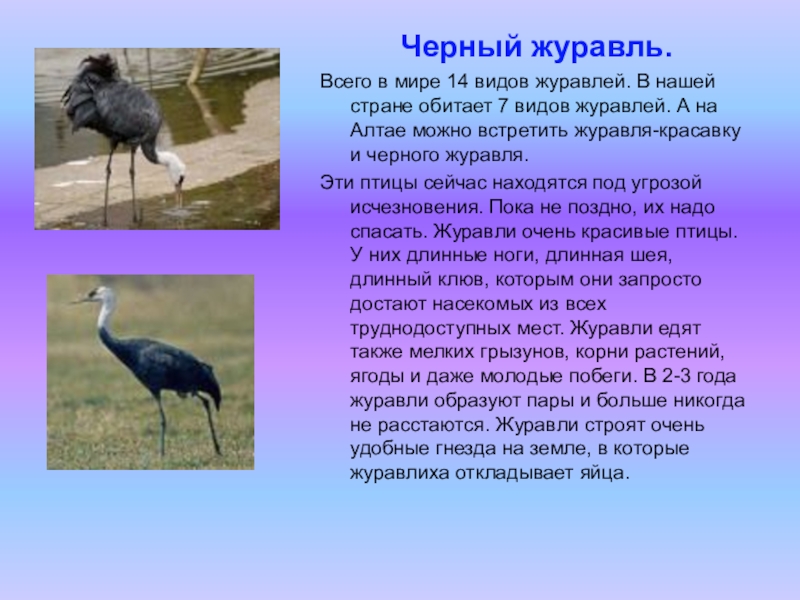 Черный журавль.

Всего в мире 14 видов журавлей. В нашей стране обитает 7 видов журавлей. А на Алтае можно встретить журавля-красавку и черного журавля.

Эти птицы сейчас находятся под угрозой исчезновения. Пока не поздно, их надо спасать. Журавли очень красивые птицы. У них длинные ноги, длинная шея, длинный клюв, которым они запросто достают насекомых из всех труднодоступных мест. Журавли едят также мелких грызунов, корни растений, ягоды и даже молодые побеги. В 2-3 года журавли образуют пары и больше никогда не расстаются. Журавли строят очень удобные гнезда на земле, в которые журавлиха откладывает яйца.